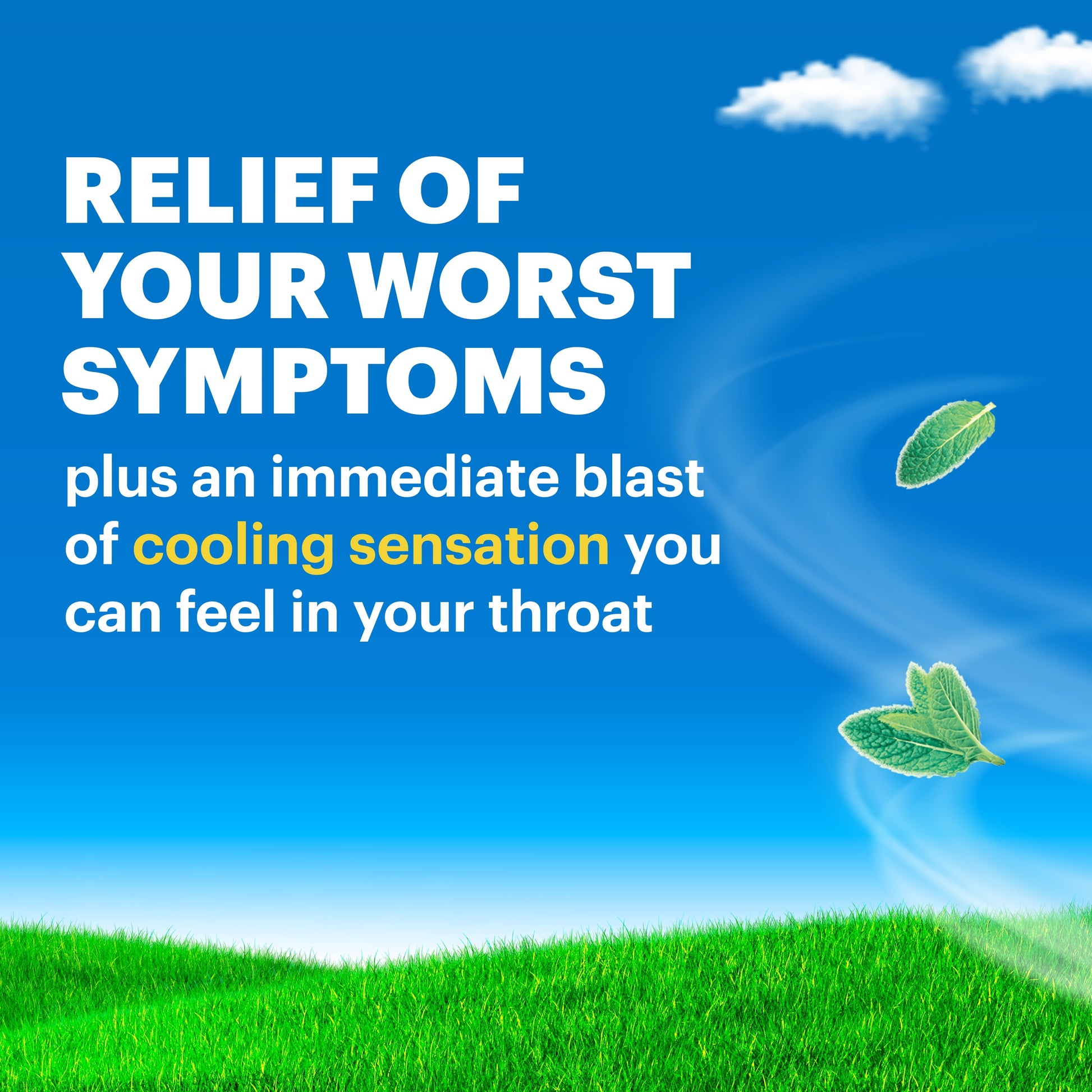 RELIEF OF YOUR WORST SYMPTOMS

plus an immediate blast of cooling sensation you can feel in your throat